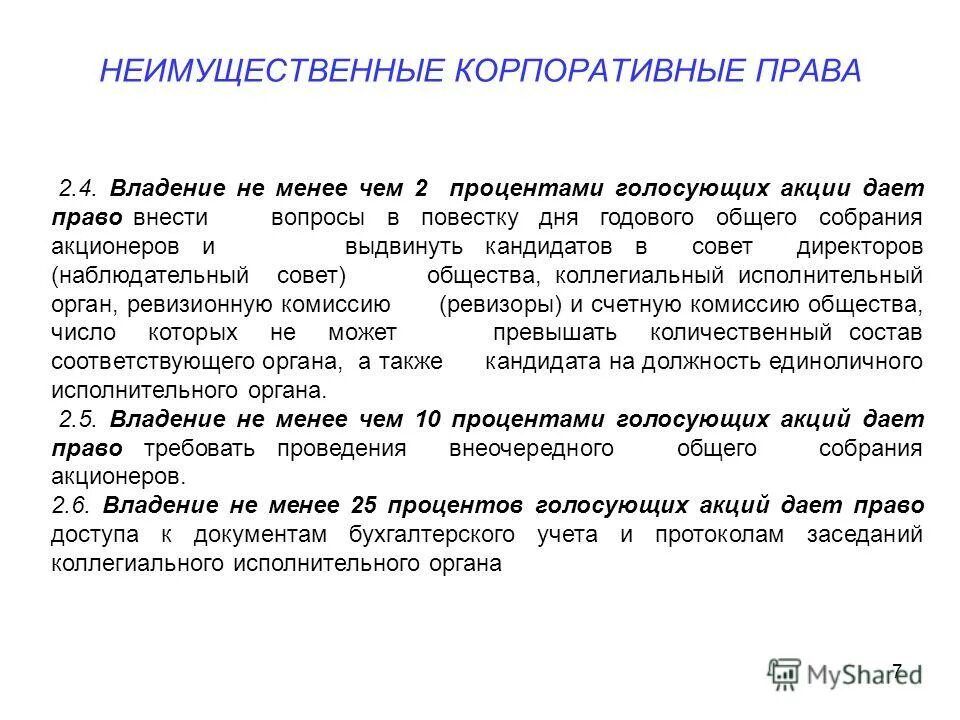 НЕИМУЩЕСТВЕННЫЕ КОРПОРАТИВНЫЕ ПРАВА

2.4. Владение не менее чем 2 процентами голосующих акции дает право внести вопросы в повестку дня годового общего собрания акционеров и выдвинуть кандидатов в совет директоров (наблюдательный совет) общества, коллегиальный исполнительный орган, ревизионную комиссию (ревизоры) и счетную комиссию общества, число которых не может превышать количественный состав соответствующего органа, а также кандидата на должность единоличного исполнительного органа.
2.5. Владение не менее чем 10 процентами голосующих акций дает право требовать проведения внеочередного общего собрания акционеров.
2.6. Владение не менее 25 процентов голосующих акций дает право доступа к документам бухгалтерского учета и протоколам заседаний коллегиального исполнительного органа

7

MyShared